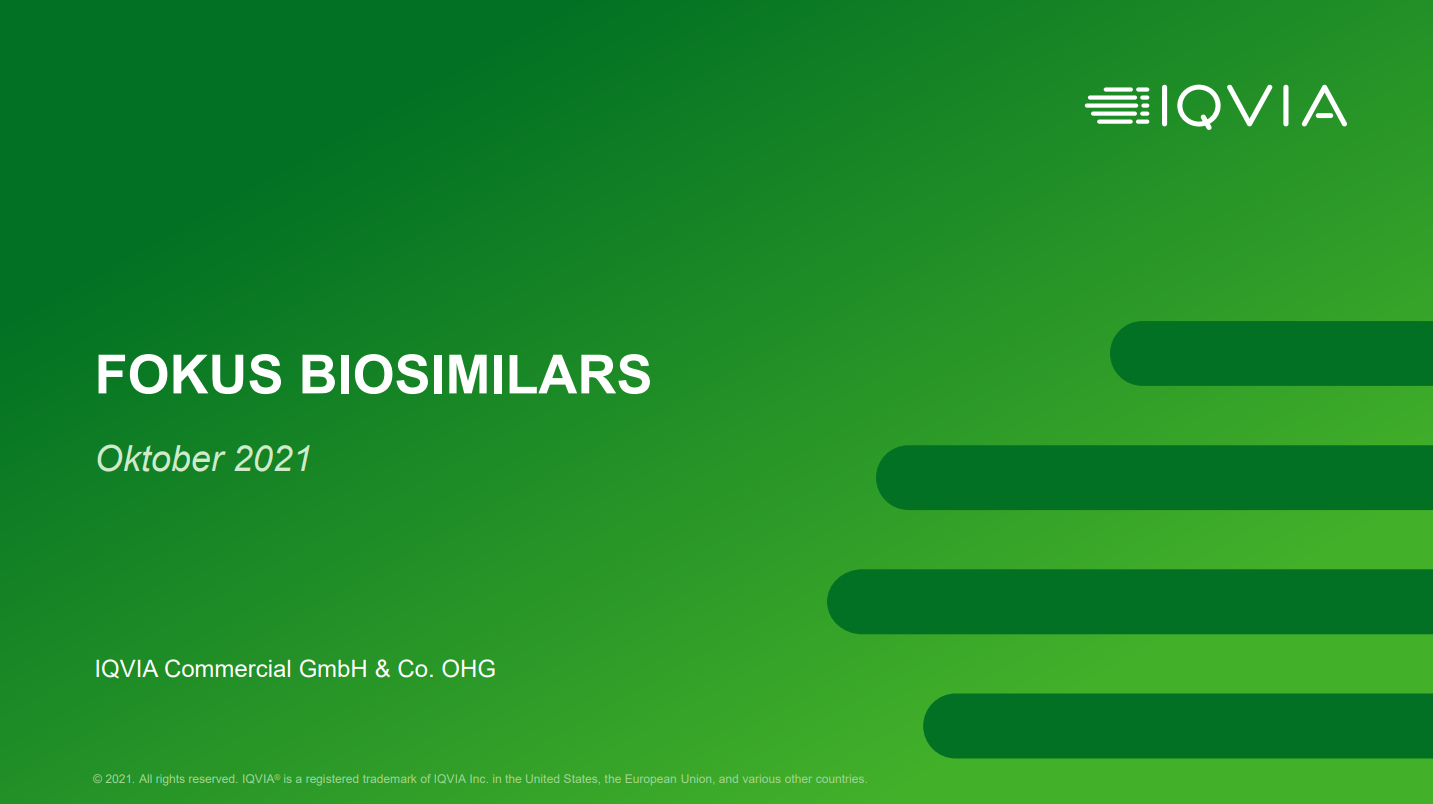 IQVIA

FOKUS BIOSIMILARS

Oktober 2021

IQVIA Commercial GmbH & Co. OHG

© 2021. All rights reserved. IQVIA® is a registered trademark of IQVIA Inc. in the United States, the European Union, and various other countries.